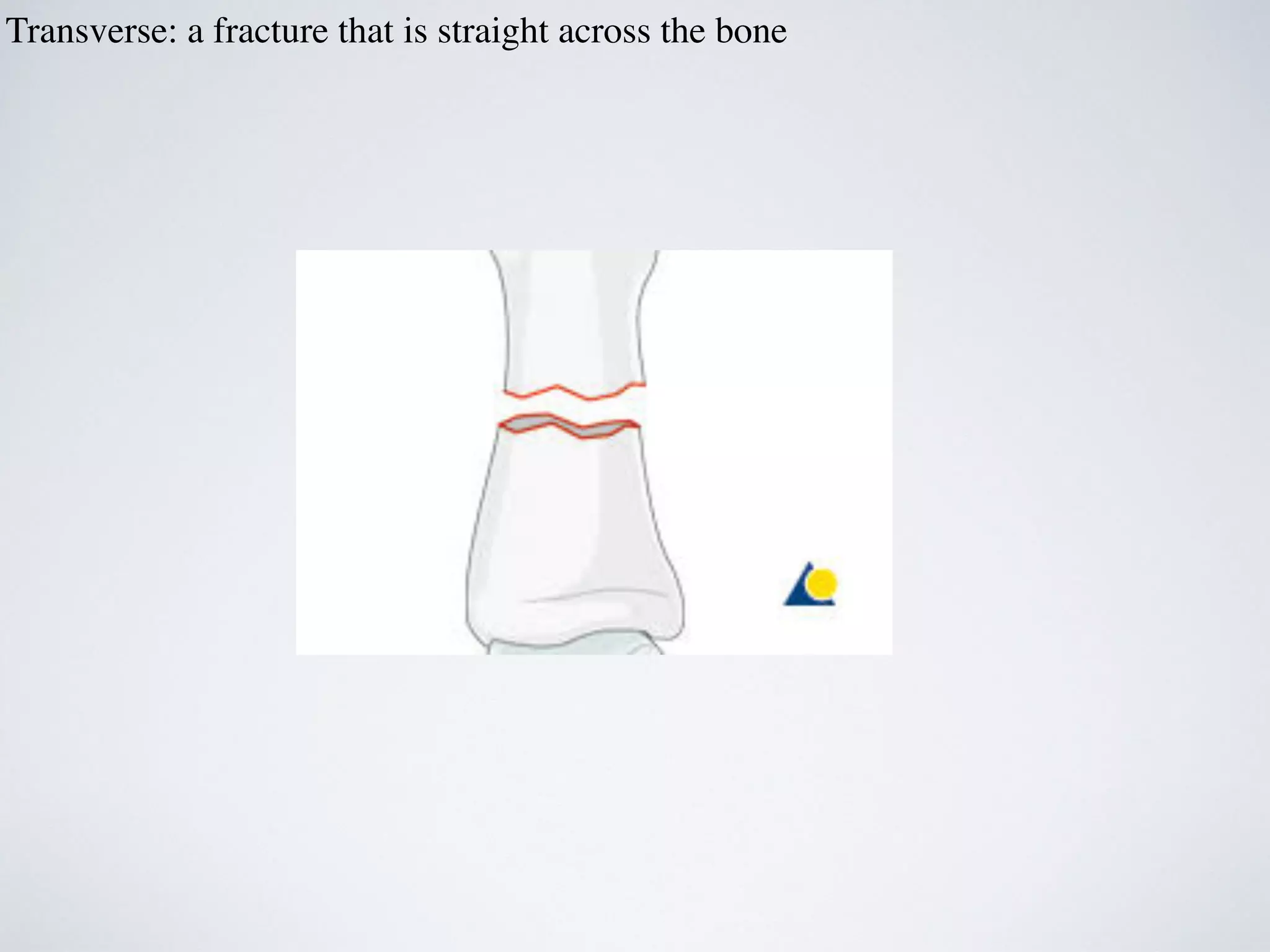 Transverse: a fracture that is straight across the bone